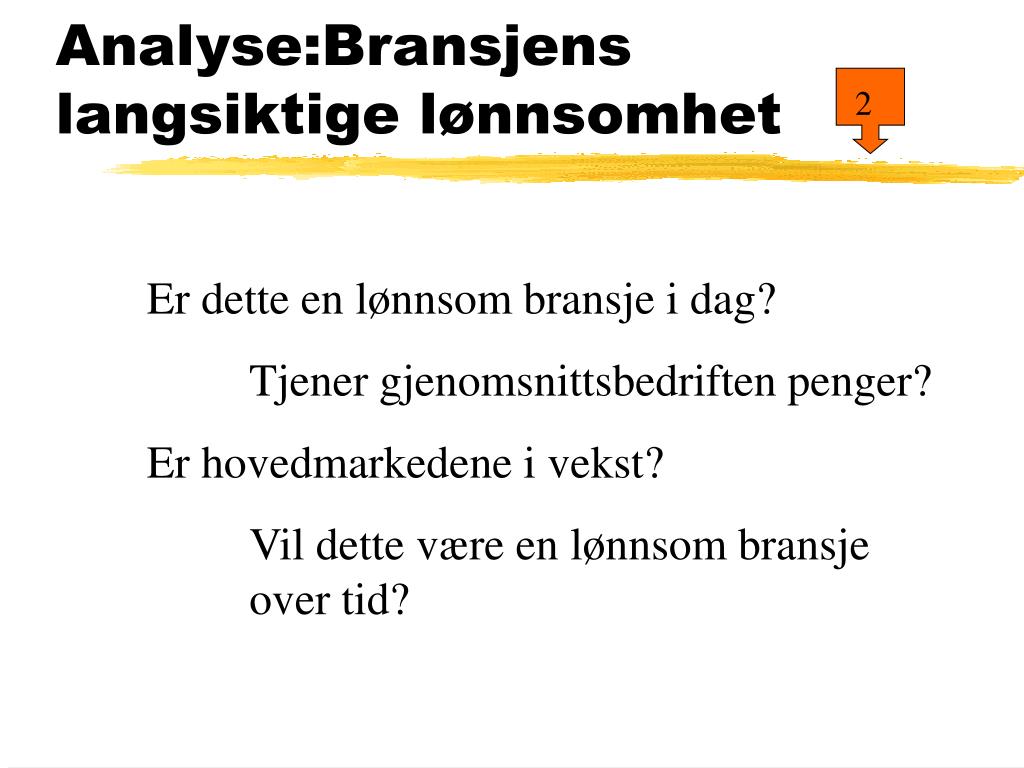 Analyse:Bransjens langsiktige lønnsomhet

2

Er dette en lønnsom bransje i dag?

Tjener gjenomsnittsbedriften penger?

Er hovedmarkedene i vekst?

Vil dette være en lønnsom bransje over tid?